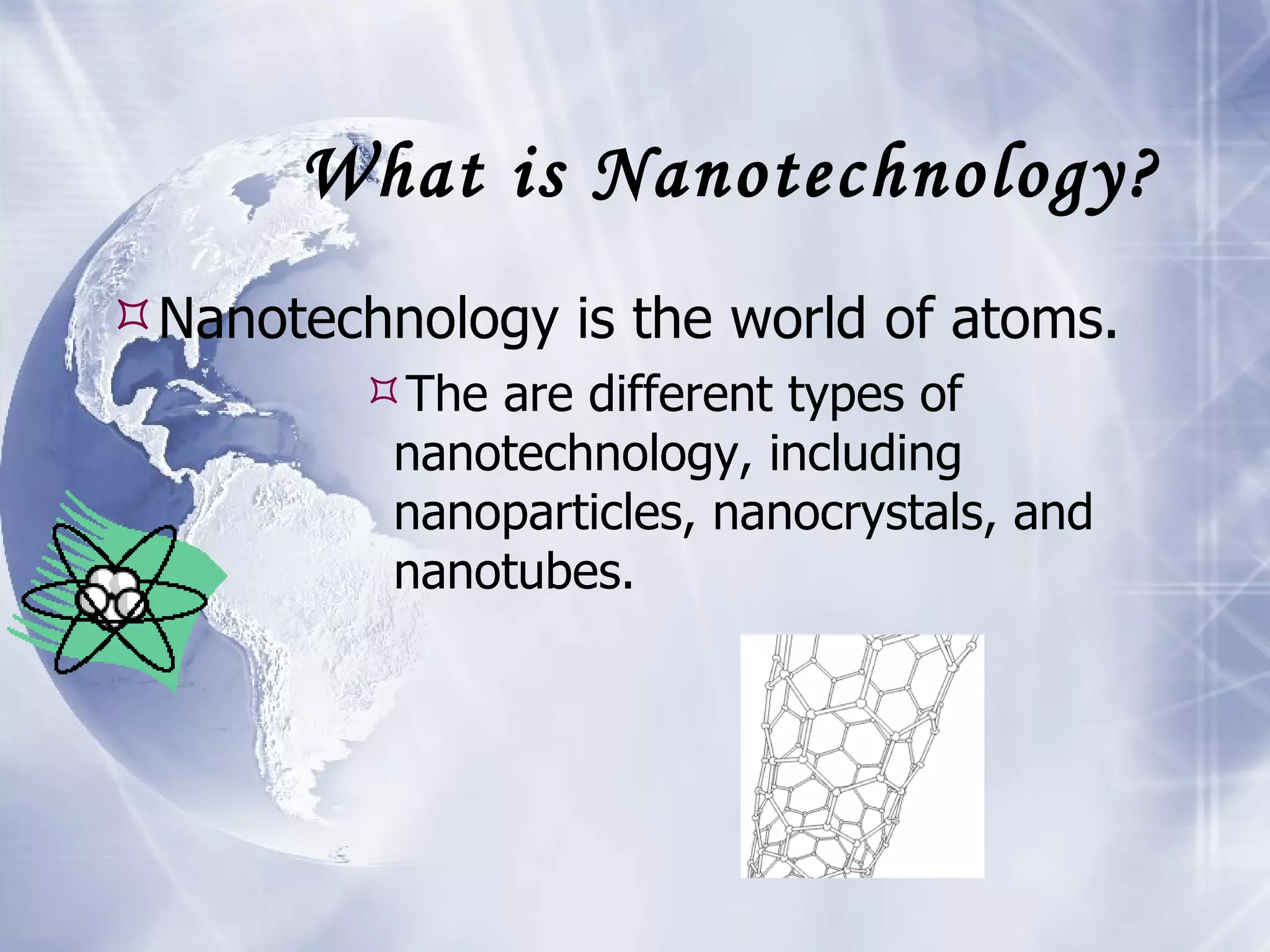 What is Nanotechnology?

Nanotechnology is the world of atoms.

The are different types of nanotechnology, including nanoparticles, nanocrystals, and nanotubes.